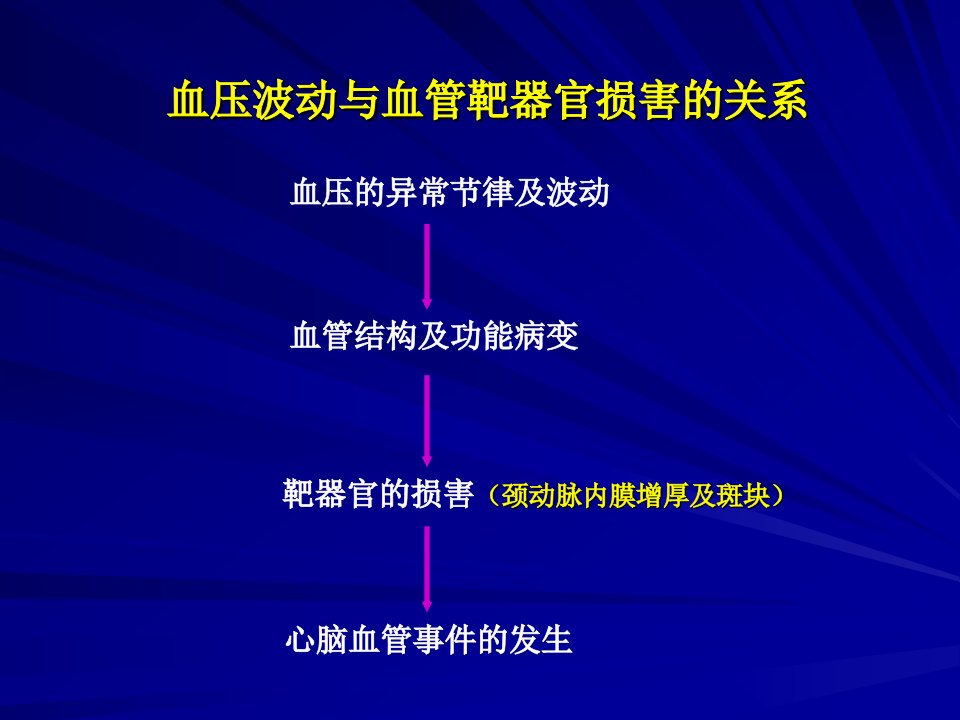 血压波动与血管靶器官损害的关系

血压的异常节律及波动

血管结构及功能病变

靶器官的损害（颈动脉内膜增厚及斑块）

心脑血管事件的发生